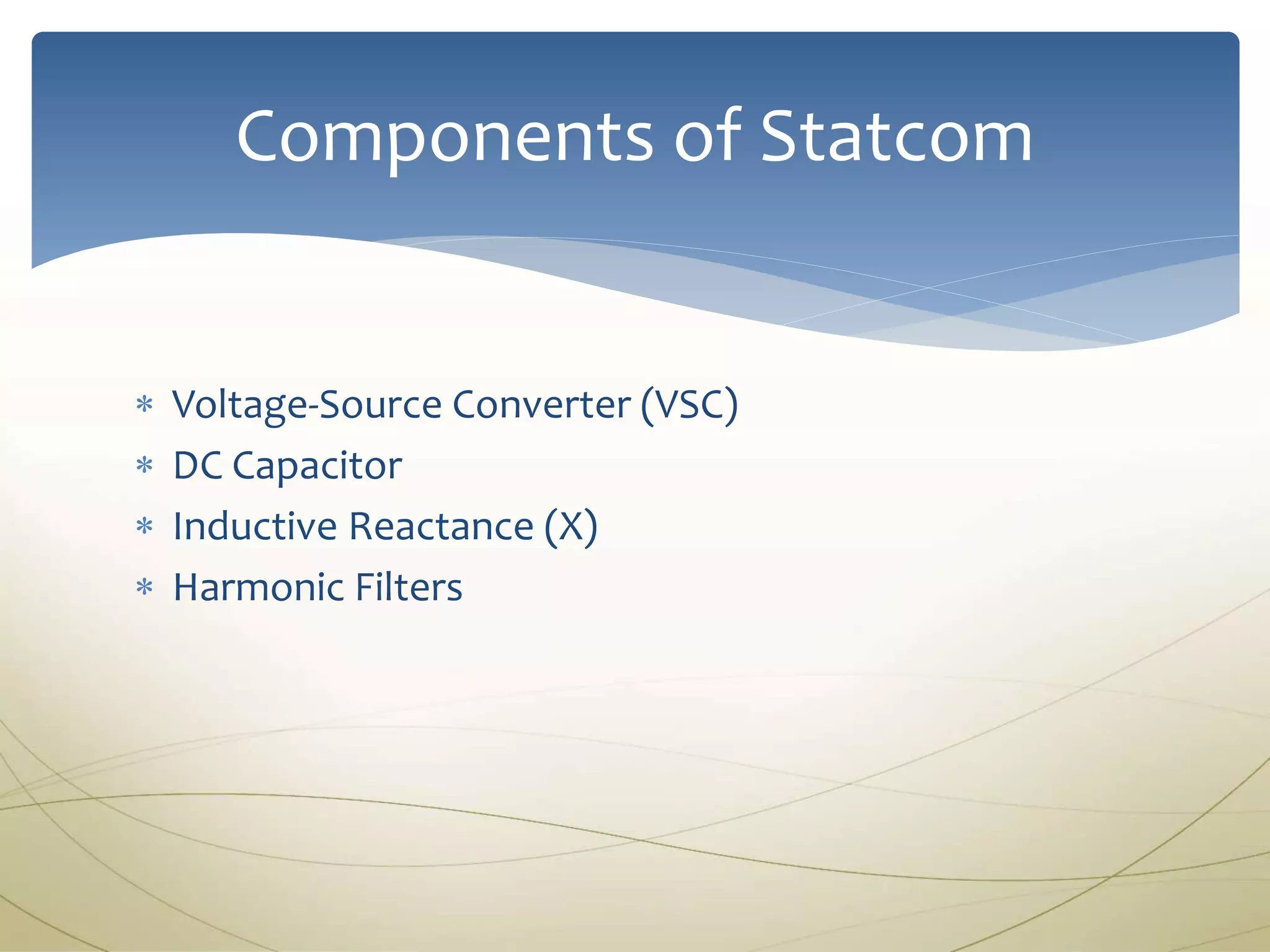 Components of Statcom

* Voltage-Source Converter (VSC)
* DC Capacitor
* Inductive Reactance (X)
* Harmonic Filters